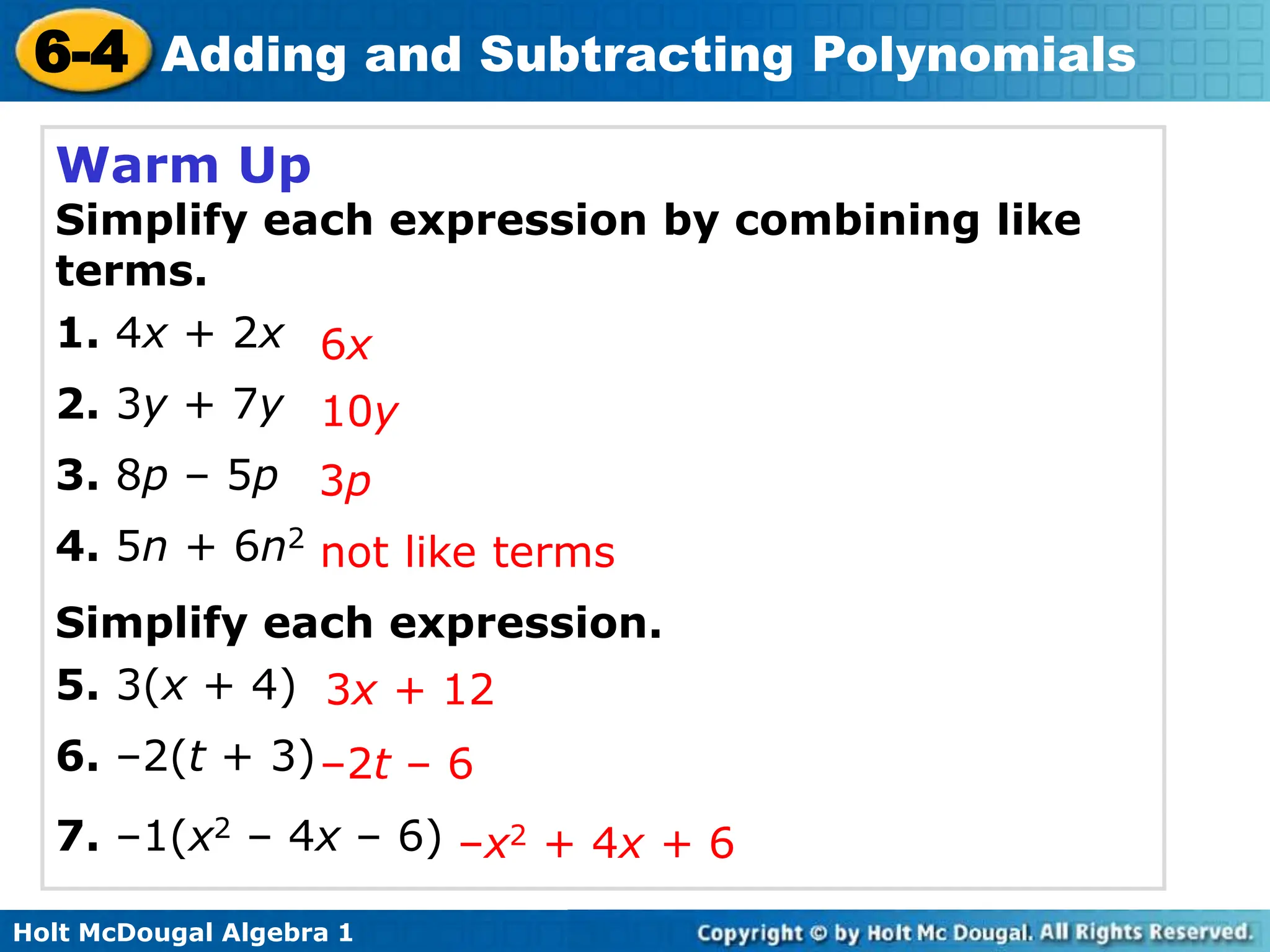 6-4 Adding and Subtracting Polynomials

Warm Up

Simplify each expression by combining like terms.

1. $4x + 2x$ $6x$

2. $3y + 7y$ $10y$

3. $8p - 5p$ $3p$

4. $5n + 6n^2$ not like terms

Simplify each expression.

5. $3(x + 4)$ $3x + 12$

6. $-2(t + 3)$ $-2t - 6$

7. $-1(x^2 - 4x - 6)$ $-x^2 + 4x + 6$

Holt McDougal Algebra 1

Copyright © by Holt Mc Dougal. All Rights Reserved.